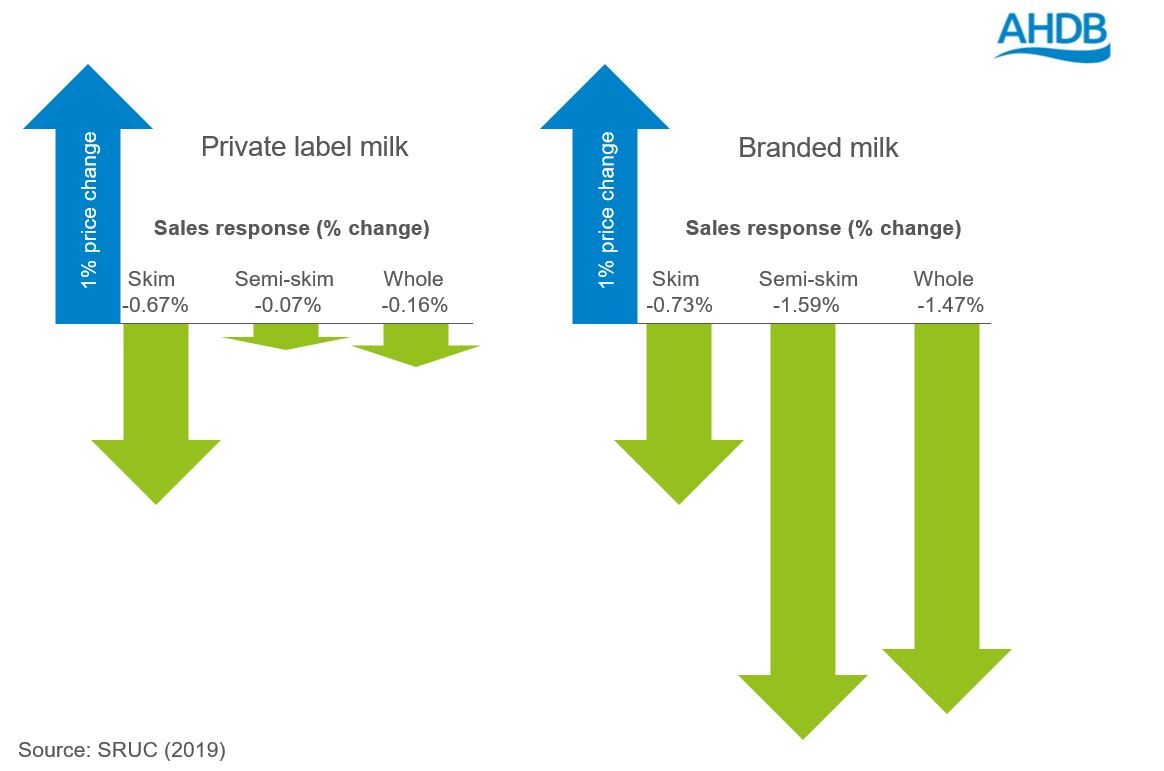 AHDB

1% price change

Private label milk

Sales response (% change)

Skim
-0.67%

Semi-skim
-0.07%

Whole
-0.16%

1% price change

Branded milk

Sales response (% change)

Skim
-0.73%

Semi-skim
-1.59%

Whole
-1.47%

Source: SRUC (2019)